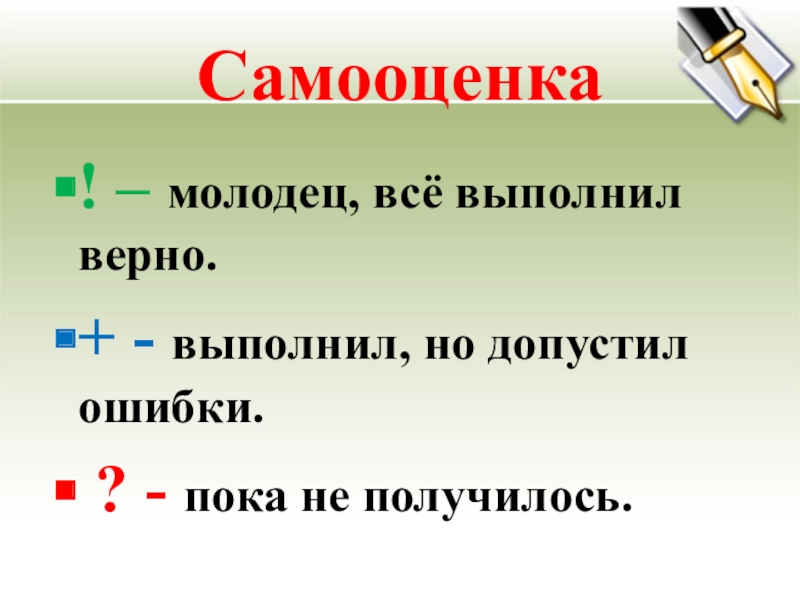 Самооценка

! – молодец, всё выполнил верно.

+ - выполнил, но допустил ошибки.

? - пока не получилось.